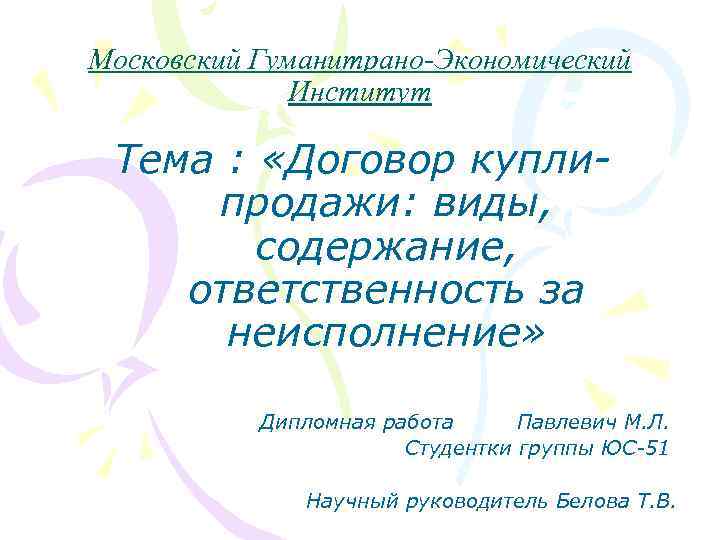 Московский Гуманитрано-Экономический Институт

Тема : «Договор купли-продажи: виды, содержание, ответственность за неисполнение»

Дипломная работа Павлевич М.Л.
Студентки группы ЮС-51

Научный руководитель Белова Т.В.